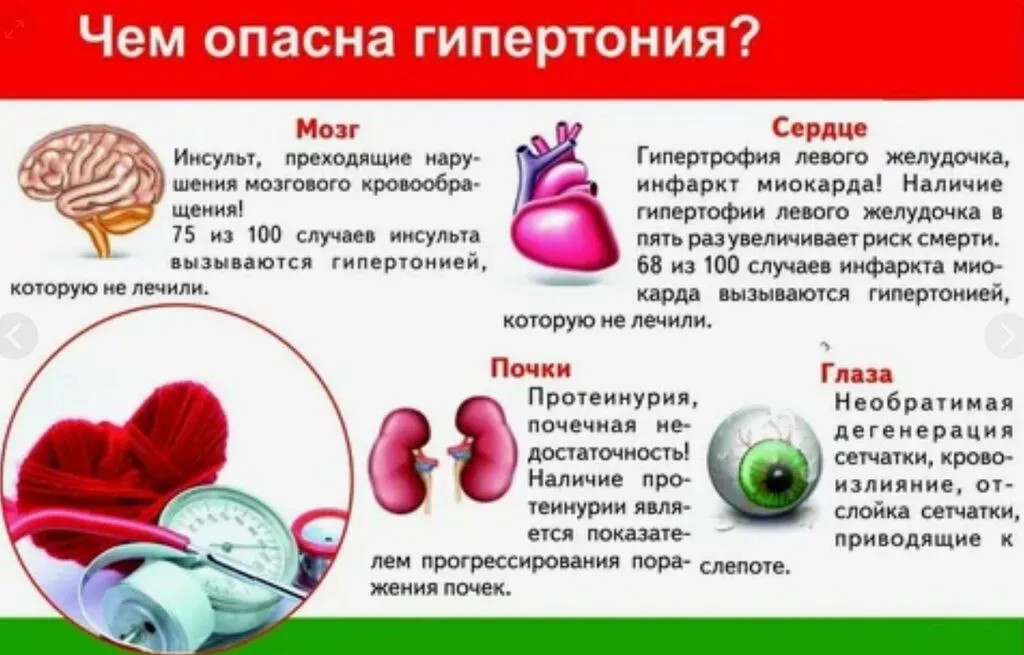 Чем опасна гипертония?

Мозг

Инсульт, преходящие нарушения мозгового кровообращения!

75 из 100 случаев инсульта вызываются гипертонией, которую не лечили.

Сердце

Гипертрофия левого желудочка, инфаркт миокарда! Наличие гипертофии левого желудочка в пять раз увеличивает риск смерти.

68 из 100 случаев инфаркта миокарда вызываются гипертонией, которую не лечили.

Почки

Протеинурия, почечная недостаточность! Наличие протеинурии является показателем прогрессирования поражения почек.

Глаза

Необратимая дегенерация сетчатки, кровоизлияние, отслойка сетчатки, приводящие к слепоте.